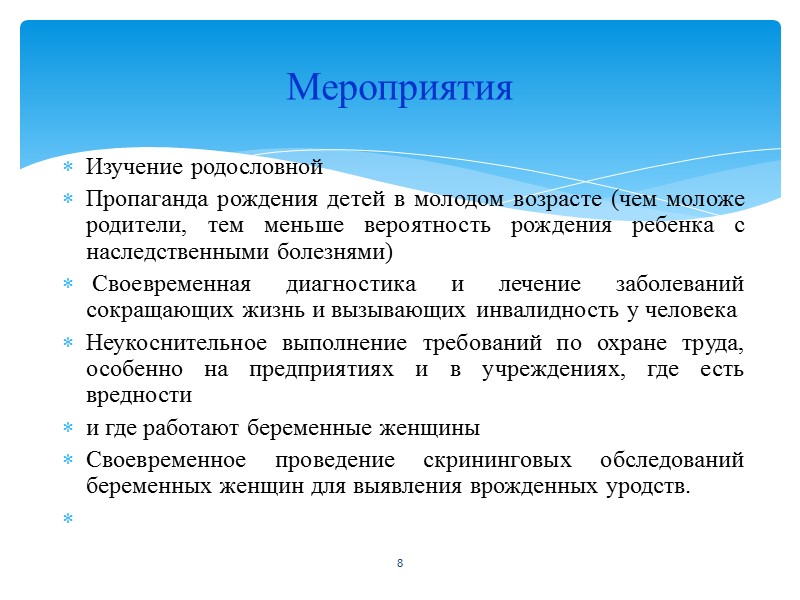 Мероприятия

* Изучение родословной
* Пропаганда рождения детей в молодом возрасте (чем моложе родители, тем меньше вероятность рождения ребенка с наследственными болезнями)
* Своевременная диагностика и лечение заболеваний сокращающих жизнь и вызывающих инвалидность у человека
* Неукоснительное выполнение требований по охране труда, особенно на предприятиях и в учреждениях, где есть вредности
* и где работают беременные женщины
* Своевременное проведение скрининговых обследований беременных женщин для выявления врожденных уродств.
*

8